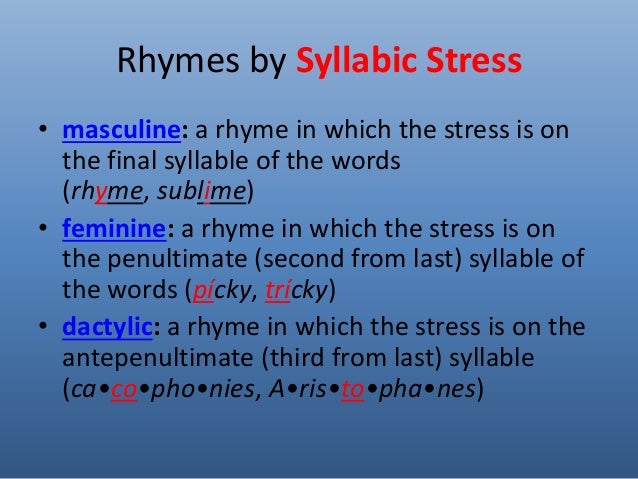 Rhymes by Syllabic Stress

• masculine: a rhyme in which the stress is on the final syllable of the words (rhyme, sublime)

• feminine: a rhyme in which the stress is on the penultimate (second from last) syllable of the words (pícky, trícky)

• dactylic: a rhyme in which the stress is on the antepenultimate (third from last) syllable (ca•co•pho•nies, A•ris•to•pha•nes)